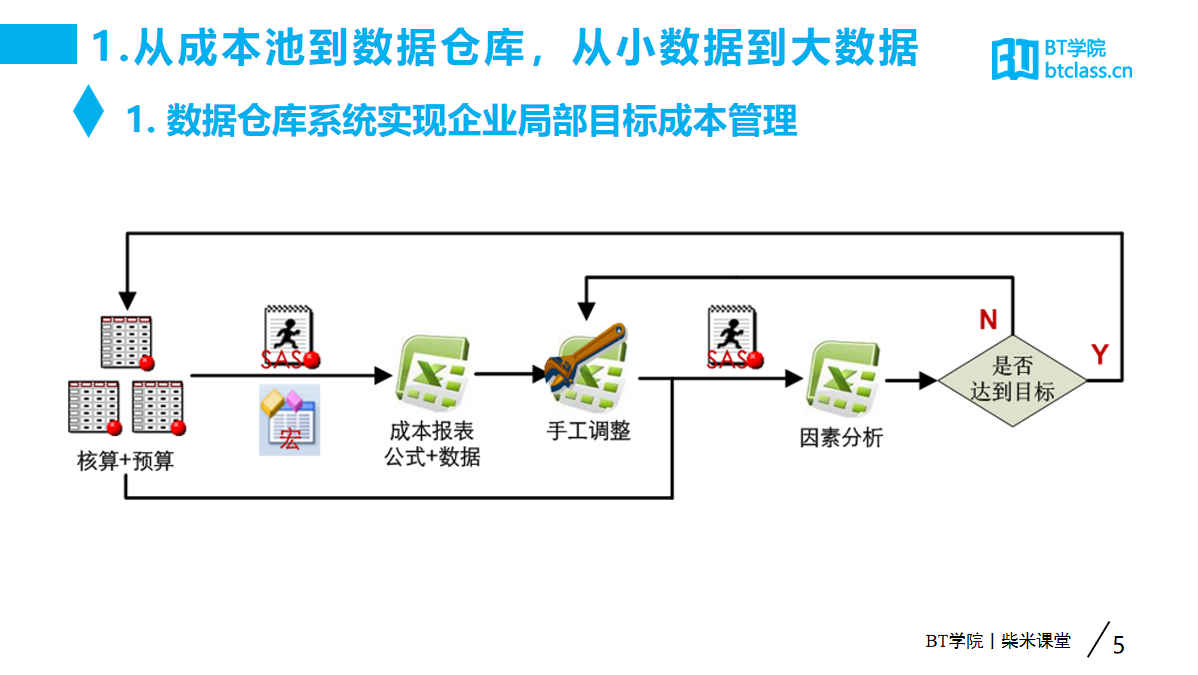 1.从成本池到数据仓库，从小数据到大数据

BT学院
btclass.cn

1. 数据仓库系统实现企业局部目标成本管理

核算+预算

SAS

宏

成本报表
公式+数据

手工调整

SAS

因素分析

是否
达到目标

N

Y

BT学院丨柴米课堂

5